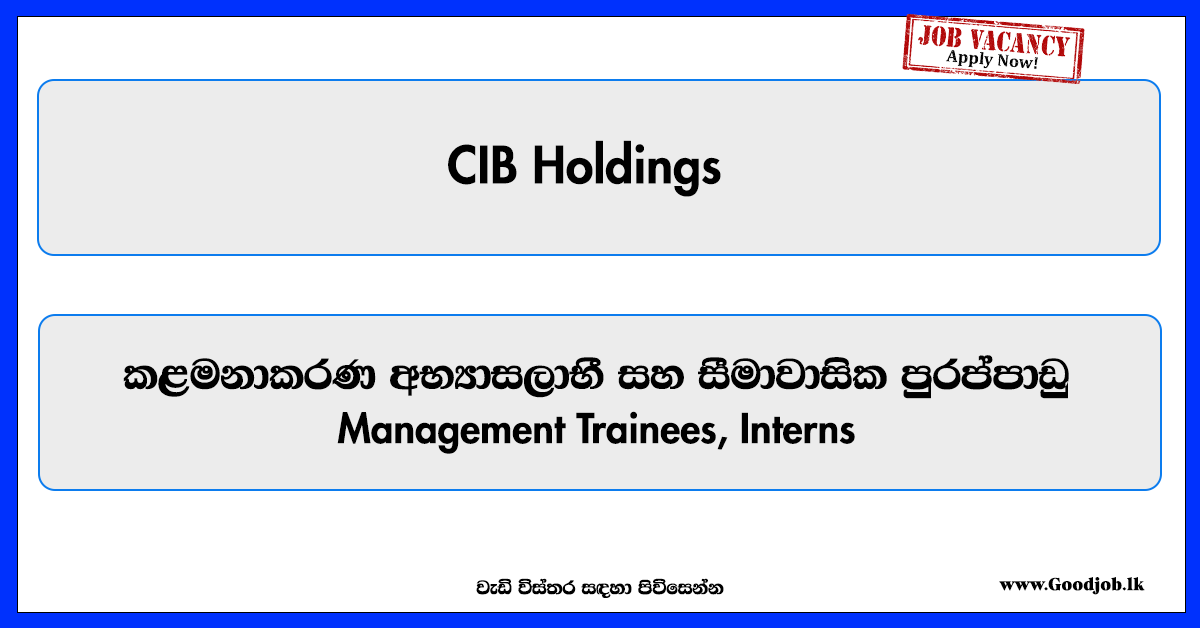 JOB VACANCY
Apply Now!

CIB Holdings

කළමනාකරණ අභ්‍යාසලාභී සහ සීමාවාසික පුරප්පාඩු
Management Trainees, Interns

වැඩි විස්තර සඳහා පිවිසෙන්න

www.Goodjob.lk